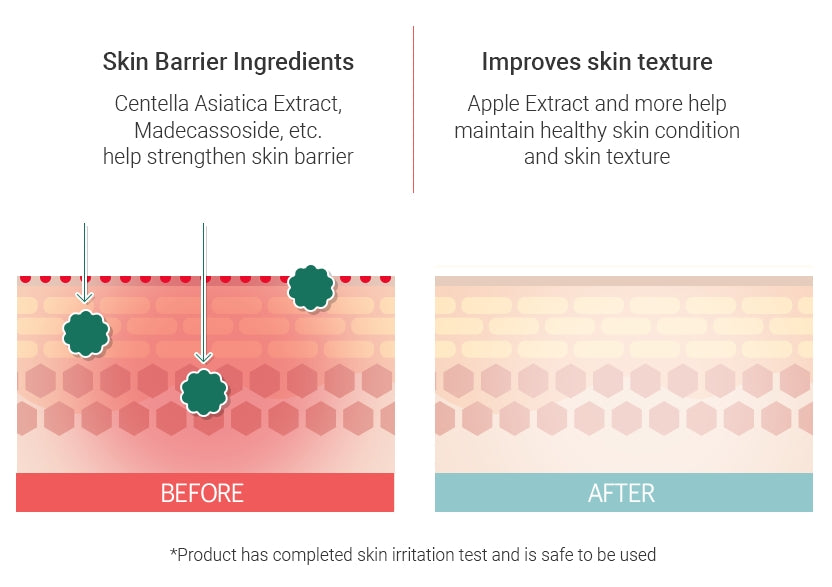 Skin Barrier Ingredients

Centella Asiatica Extract, Madecassoside, etc. help strengthen skin barrier

Improves skin texture

Apple Extract and more help maintain healthy skin condition and skin texture

BEFORE

AFTER

*Product has completed skin irritation test and is safe to be used